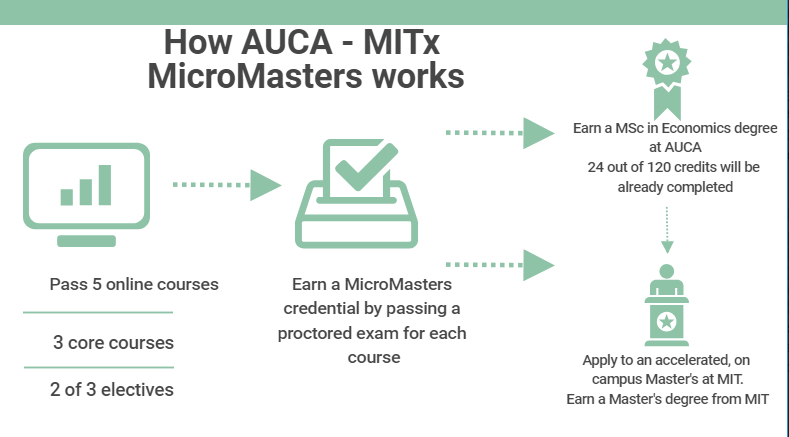 How AUCA - MITx MicroMasters works

Pass 5 online courses

3 core courses

2 of 3 electives

Earn a MicroMasters credential by passing a proctored exam for each course

Earn a MSc in Economics degree at AUCA
24 out of 120 credits will be already completed

Apply to an accelerated, on campus Master's at MIT.
Earn a Master's degree from MIT